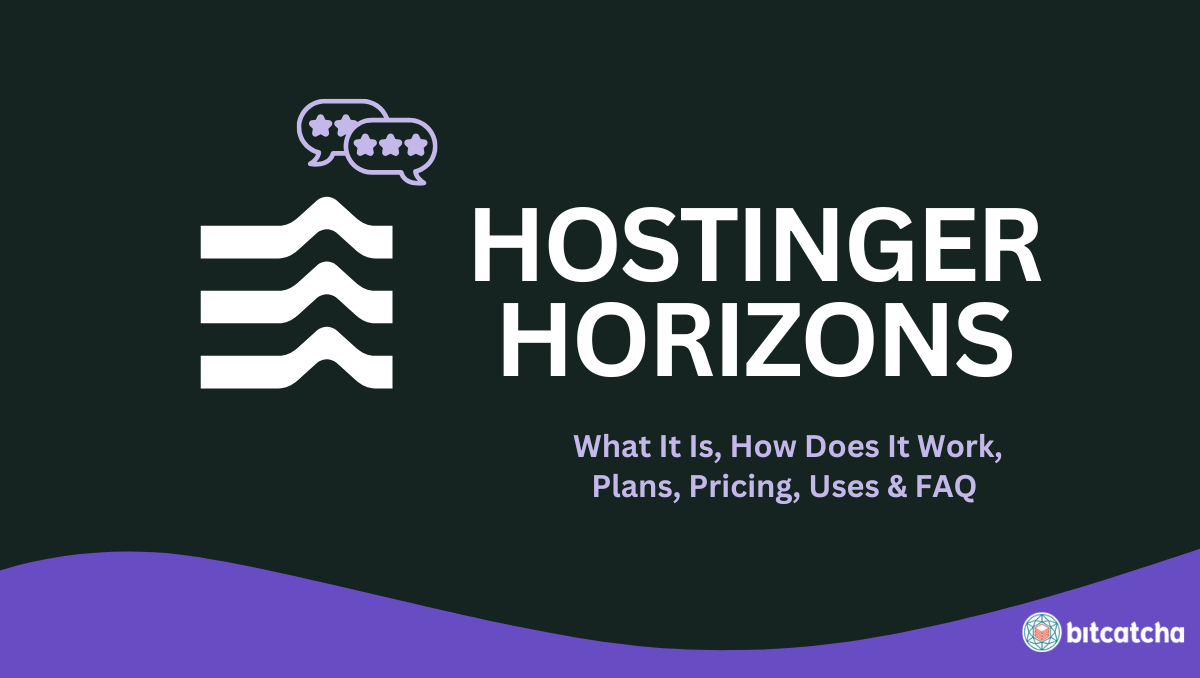 HOSTINGER HORIZONS

What It Is, How Does It Work, Plans, Pricing, Uses & FAQ

bitcatcha